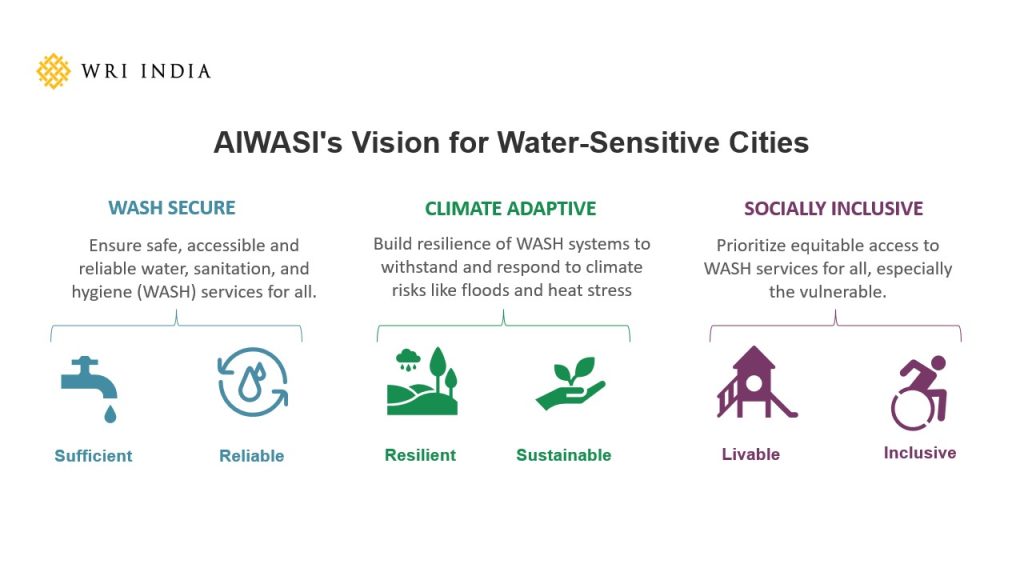 WRI INDIA

AIWASI's Vision for Water-Sensitive Cities

WASH SECURE

Ensure safe, accessible and reliable water, sanitation, and hygiene (WASH) services for all.

Sufficient

Reliable

CLIMATE ADAPTIVE

Build resilience of WASH systems to withstand and respond to climate risks like floods and heat stress

Resilient

Sustainable

SOCIALLY INCLUSIVE

Prioritize equitable access to WASH services for all, especially the vulnerable.

Livable

Inclusive